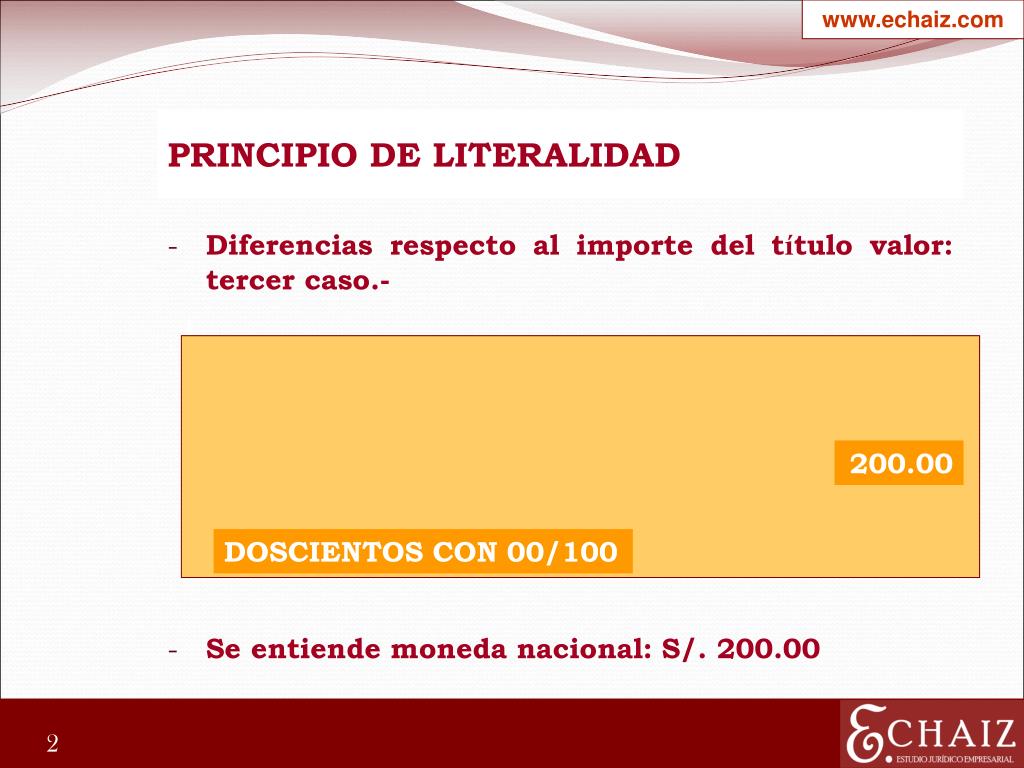 www.echaiz.com

PRINCIPIO DE LITERALIDAD

- Diferencias respecto al importe del título valor: tercer caso.-

200.00

DOSCIENTOS CON 00/100

- Se entiende moneda nacional: S/. 200.00

2

ECHAIZ
ESTUDIO JURÍDICO EMPRESARIAL